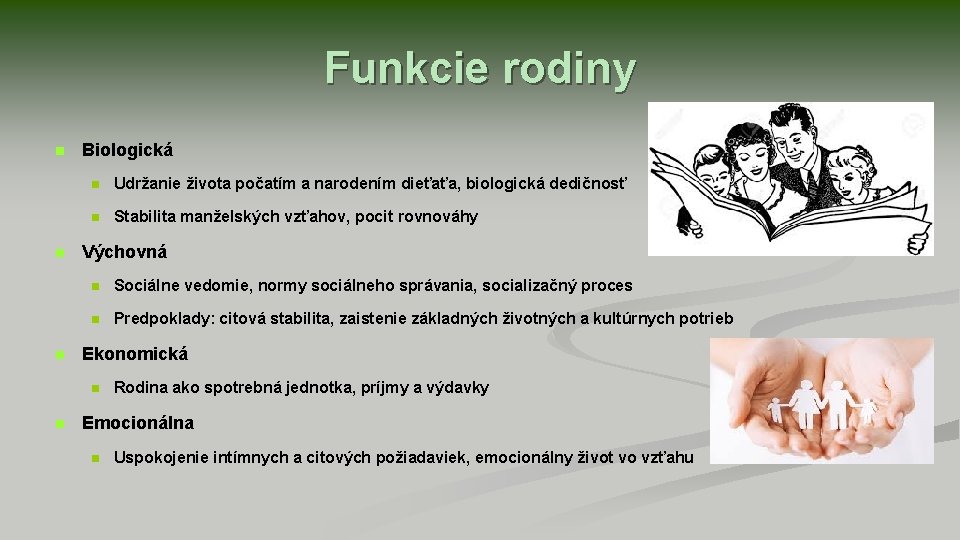 Funkcie rodiny

Biologická

Udržanie života počatím a narodením dieťaťa, biologická dedičnosť

Stabilita manželských vzťahov, pocit rovnováhy

Výchovná

Sociálne vedomie, normy sociálneho správania, socializačný proces

Predpoklady: citová stabilita, zaistenie základných životných a kultúrnych potrieb

Ekonomická

Rodina ako spotrebná jednotka, príjmy a výdavky

Emocionálna

Uspokojenie intímnych a citových požiadaviek, emocionálny život vo vzťahu